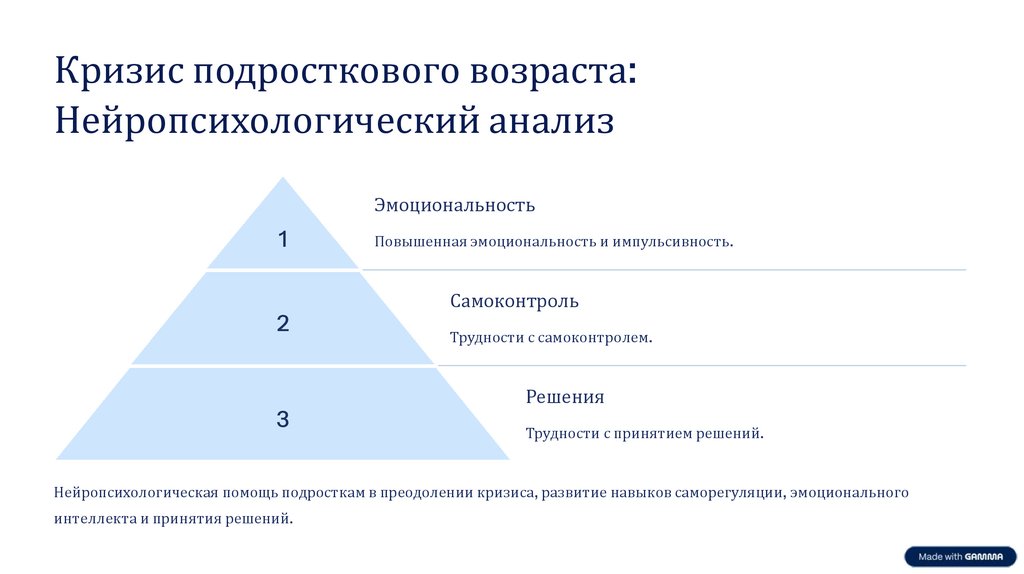 Кризис подросткового возраста: Нейропсихологический анализ

1

Эмоциональность

Повышенная эмоциональность и импульсивность.

2

Самоконтроль

Трудности с самоконтролем.

3

Решения

Трудности с принятием решений.

Нейропсихологическая помощь подросткам в преодолении кризиса, развитие навыков саморегуляции, эмоционального интеллекта и принятия решений.

Made with GAMMA